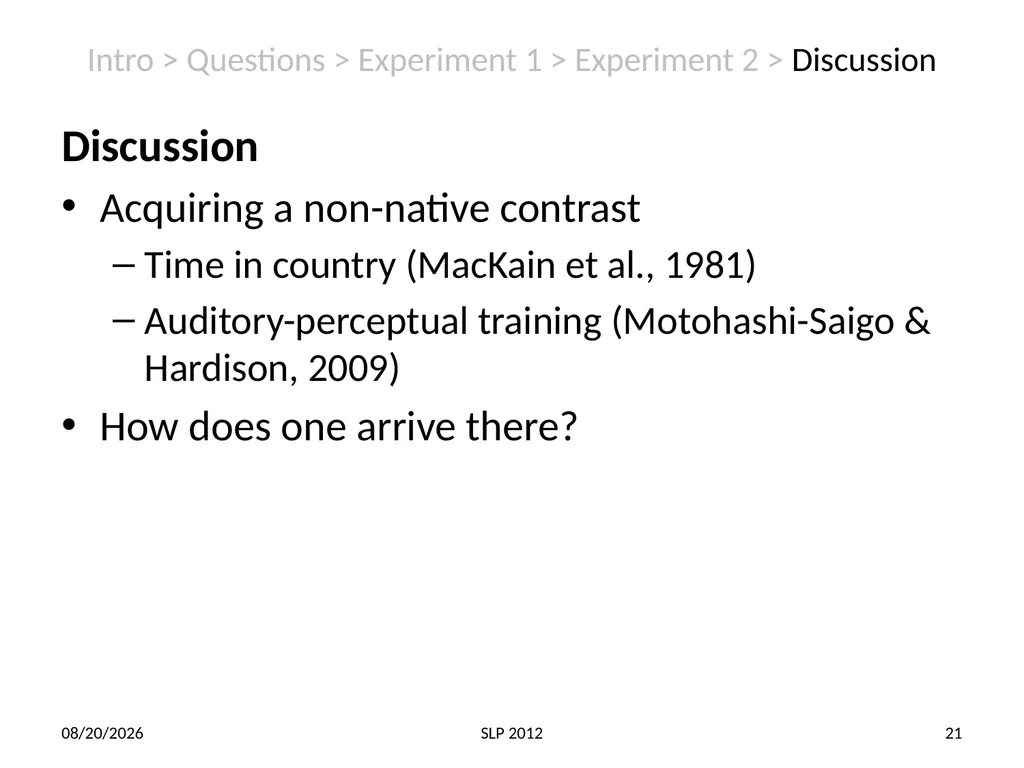 Intro > Questions > Experiment 1 > Experiment 2 > Discussion

Discussion

• Acquiring a non-native contrast
– Time in country (MacKain et al., 1981)
– Auditory-perceptual training (Motohashi-Saigo & Hardison, 2009)

• How does one arrive there?

08/20/2026

SLP 2012

21